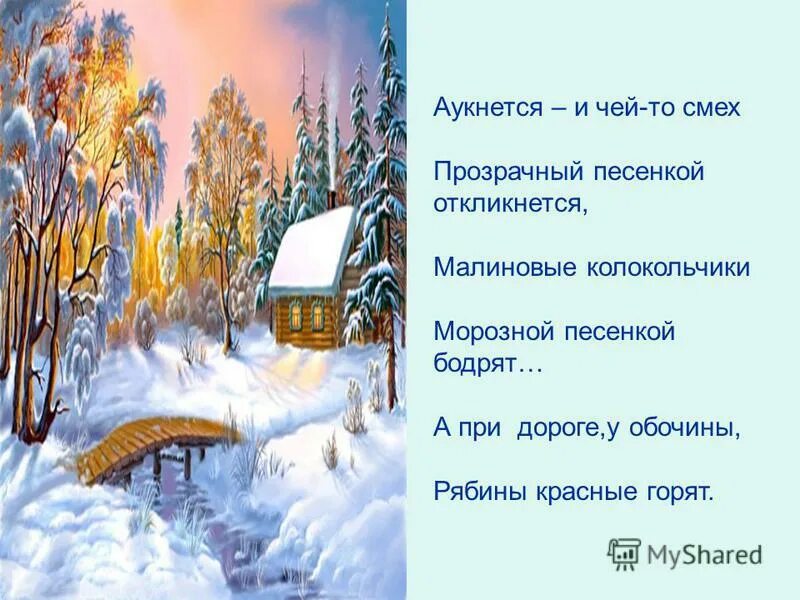 Аукнется – и чей-то смех

Прозрачный песенкой откликнется,

Малиновые колокольчики

Морозной песенкой бодрят…

А при дороге,у обочины,

Рябины красные горят.

MyShared